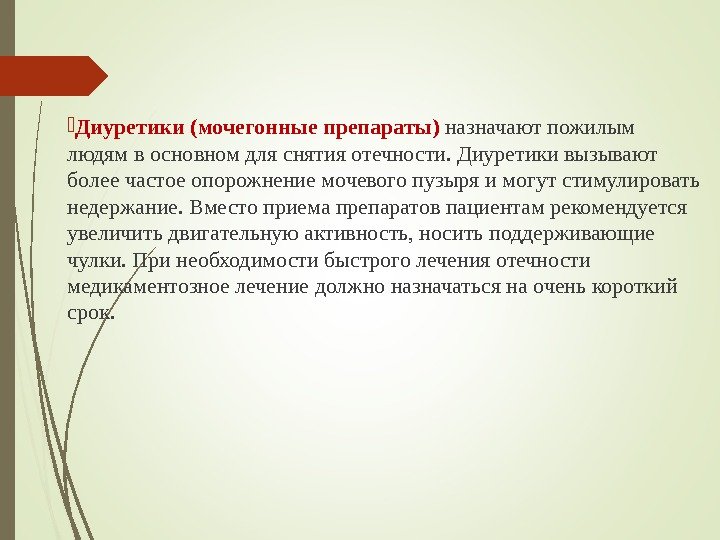 Диуретики (мочегонные препараты) назначают пожилым людям в основном для снятия отечности. Диуретики вызывают более частое опорожнение мочевого пузыря и могут стимулировать недержание. Вместо приема препаратов пациентам рекомендуется увеличить двигательную активность, носить поддерживающие чулки. При необходимости быстрого лечения отечности медикаментозное лечение должно назначаться на очень короткий срок.